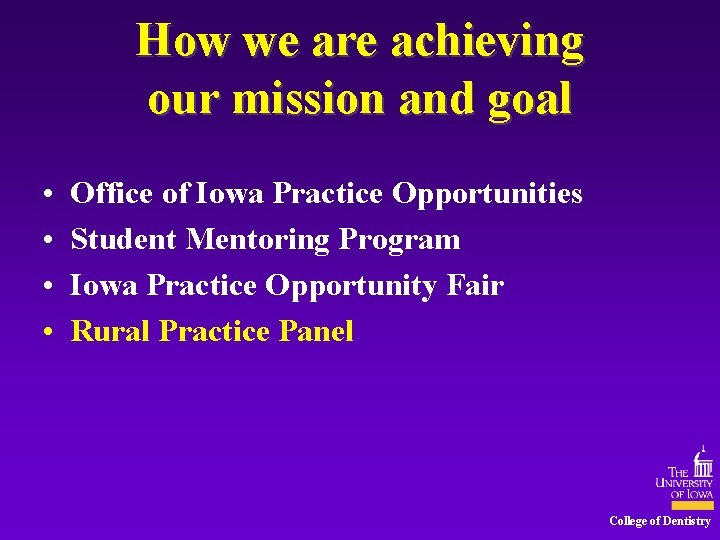 How we are achieving our mission and goal

• Office of Iowa Practice Opportunities
• Student Mentoring Program
• Iowa Practice Opportunity Fair
• Rural Practice Panel

THE UNIVERSITY OF IOWA

College of Dentistry